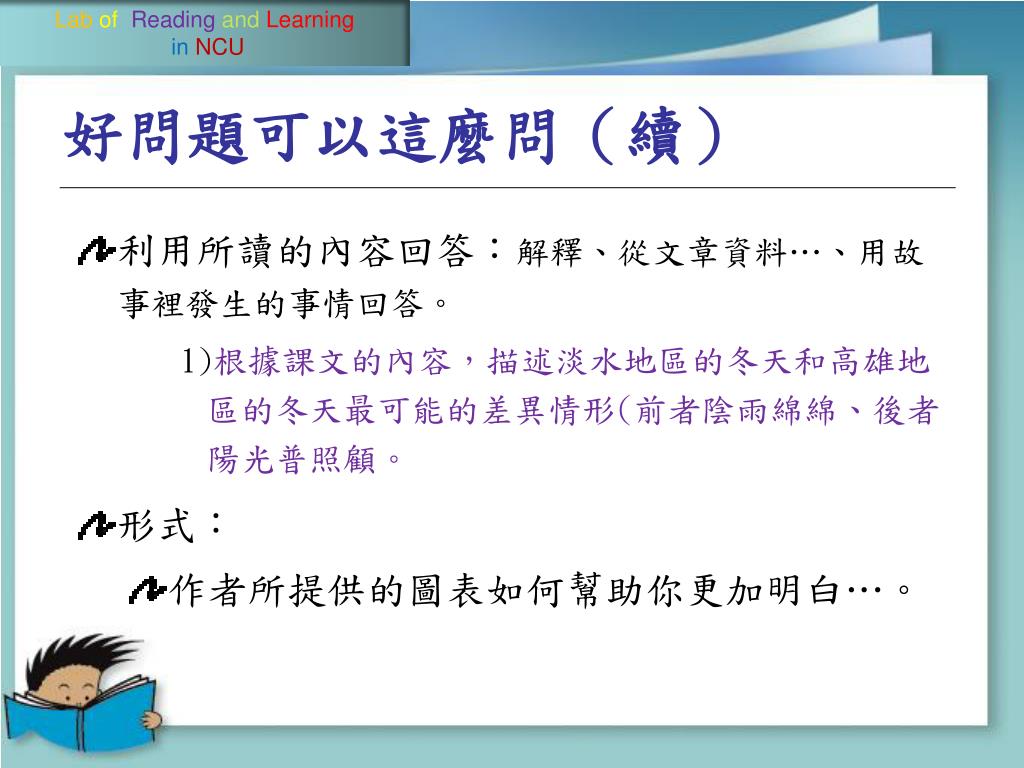 Lab of Reading and Learning in NCU

好問題可以這麼問（續）

利用所讀的內容回答：解釋、從文章資料…、用故事裡發生的事情回答。

1)根據課文的內容，描述淡水地區的冬天和高雄地區的冬天最可能的差異情形(前者陰雨綿綿、後者陽光普照顧。

形式：

作者所提供的圖表如何幫助你更加明白…。